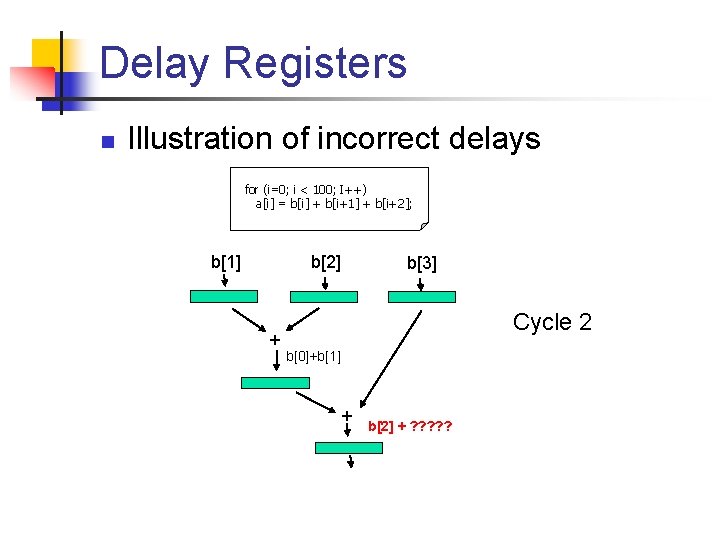 Delay Registers

Illustration of incorrect delays

for (i=0; i < 100; I++)
  a[i] = b[i] + b[i+1] + b[i+2];

b[1]
b[2]
b[3]

Cycle 2

+
b[0]+b[1]

+
b[2] + ?????